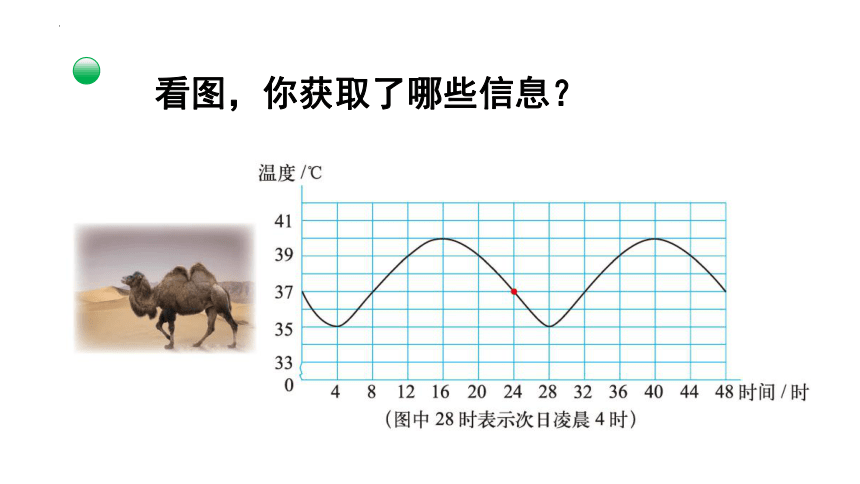 看图，你获取了哪些信息？

温度 /℃

41
39
37
35
33
0

4 8 12 16 20 24 28 32 36 40 44 48 时间 / 时

（图中 28 时表示次日凌晨 4 时）